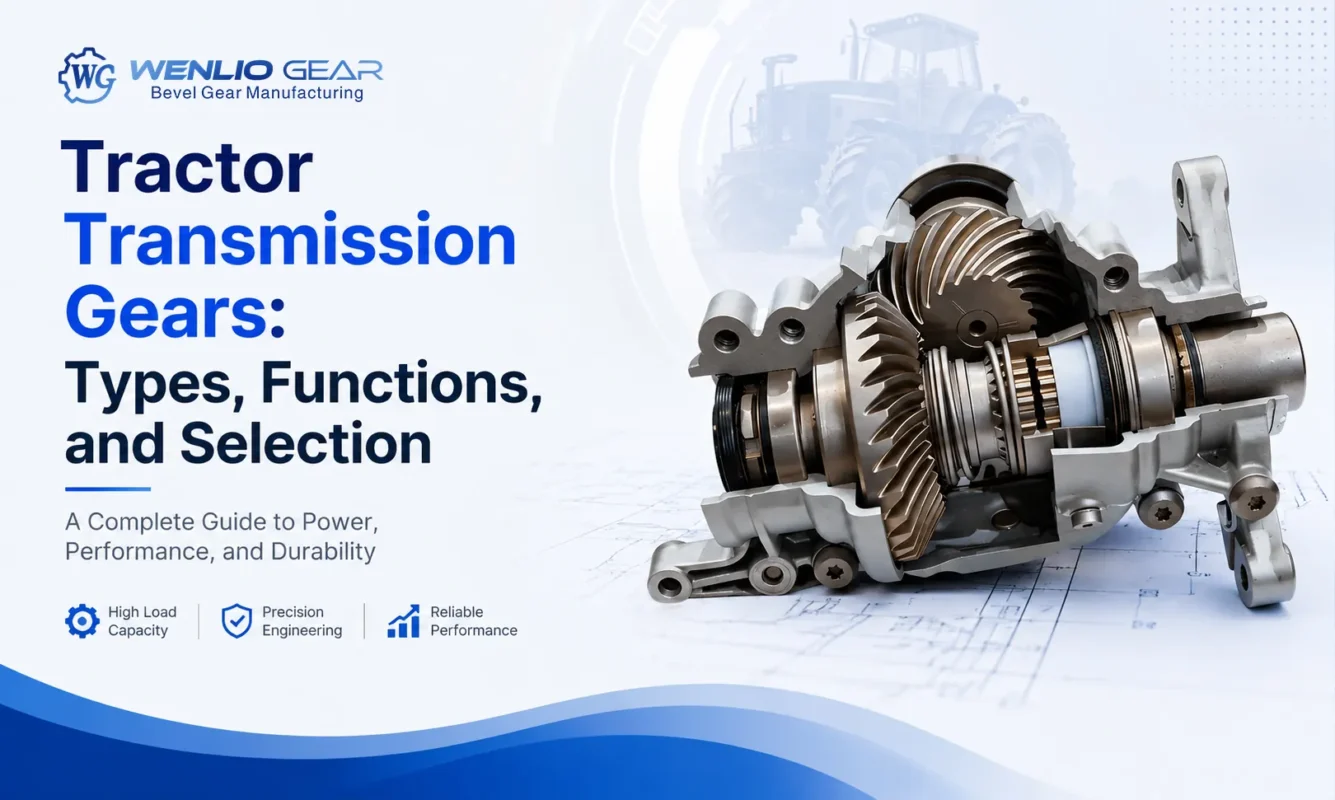 WG WENLIO GEAR
Bevel Gear Manufacturing

Tractor Transmission Gears: Types, Functions, and Selection

A Complete Guide to Power, Performance, and Durability

High Load Capacity

Precision Engineering

Reliable Performance